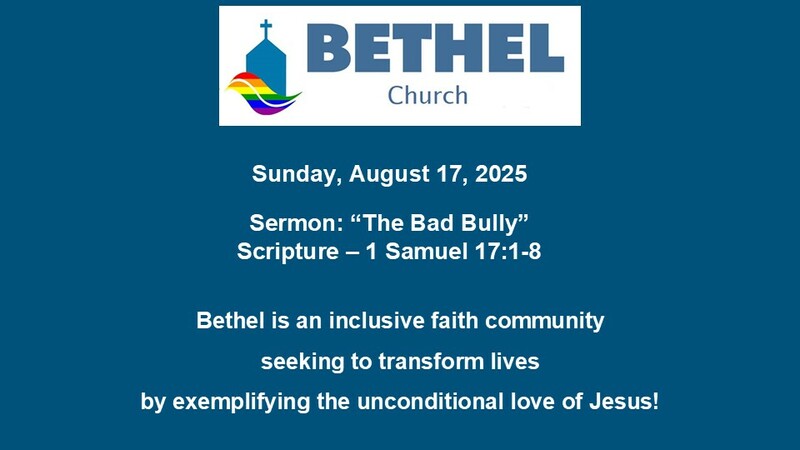 BETHEL
Church

Sunday, August 17, 2025

Sermon: “The Bad Bully”
Scripture – 1 Samuel 17:1-8

Bethel is an inclusive faith community
seeking to transform lives
by exemplifying the unconditional love of Jesus!